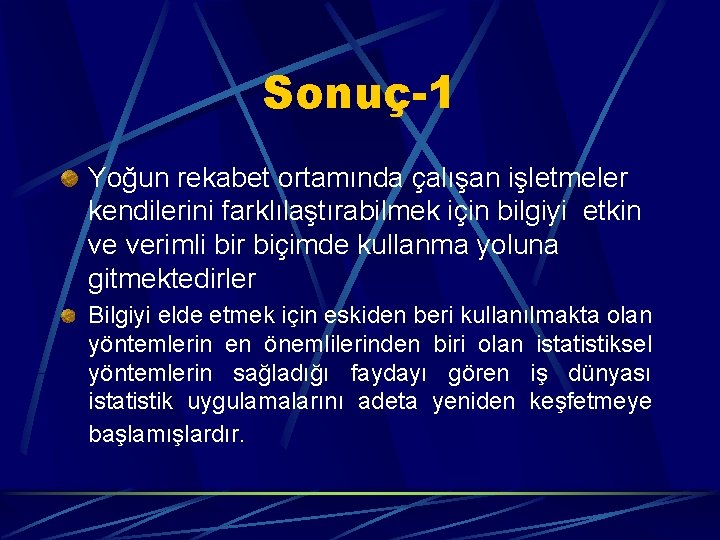 Sonuç-1

Yoğun rekabet ortamında çalışan işletmeler kendilerini farklılaştırabilmek için bilgiyi etkin ve verimli bir biçimde kullanma yoluna gitmektedirler

Bilgiyi elde etmek için eskiden beri kullanılmakta olan yöntemlerin en önemlilerinden biri olan istatistiksel yöntemlerin sağladığı faydayı gören iş dünyası istatistik uygulamalarını adeta yeniden keşfetmeye başlamışlardır.